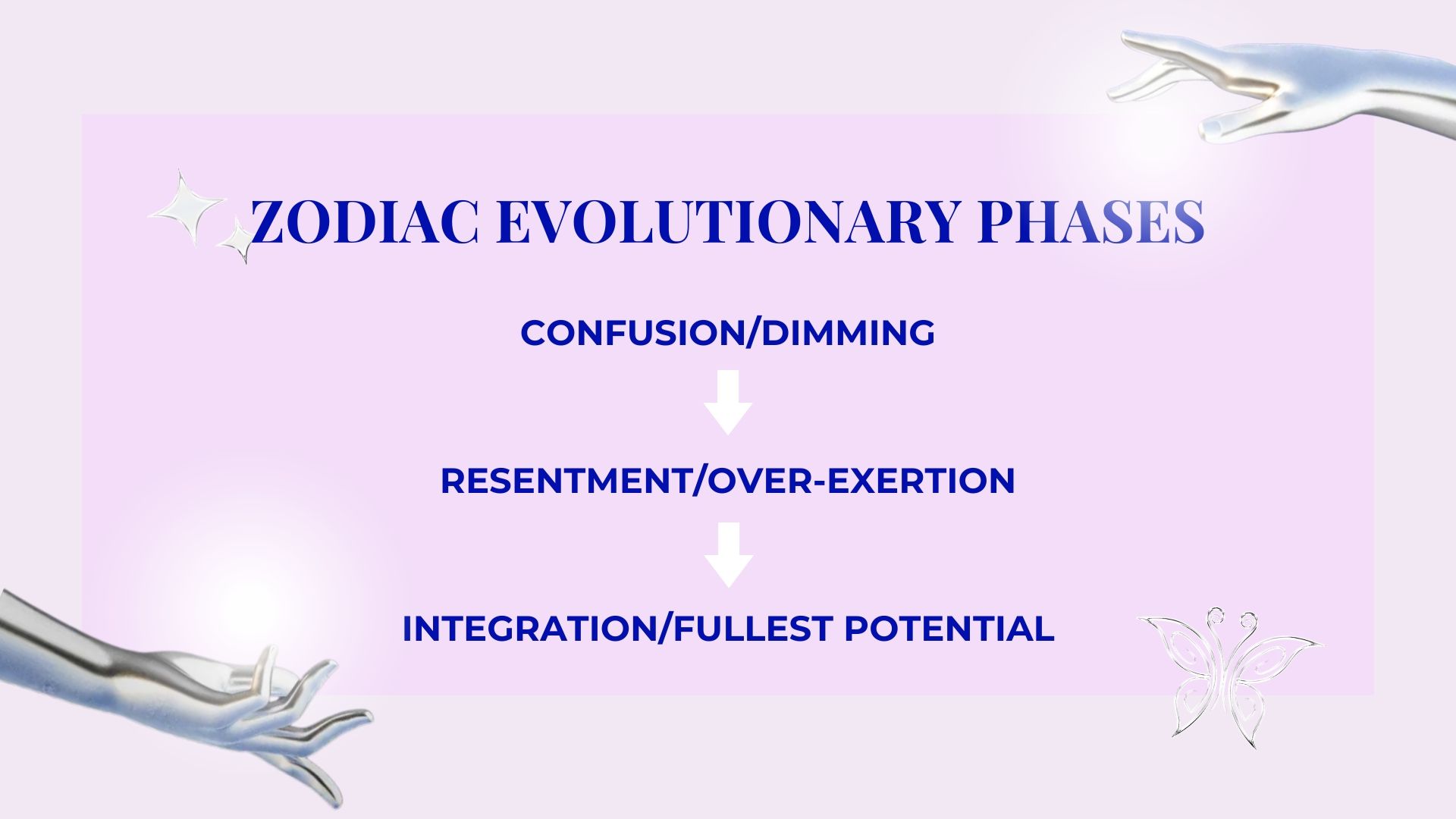 ZODIAC EVOLUTIONARY PHASES

CONFUSION/DIMMING

RESENTMENT/OVER-EXERTION

INTEGRATION/FULLEST POTENTIAL